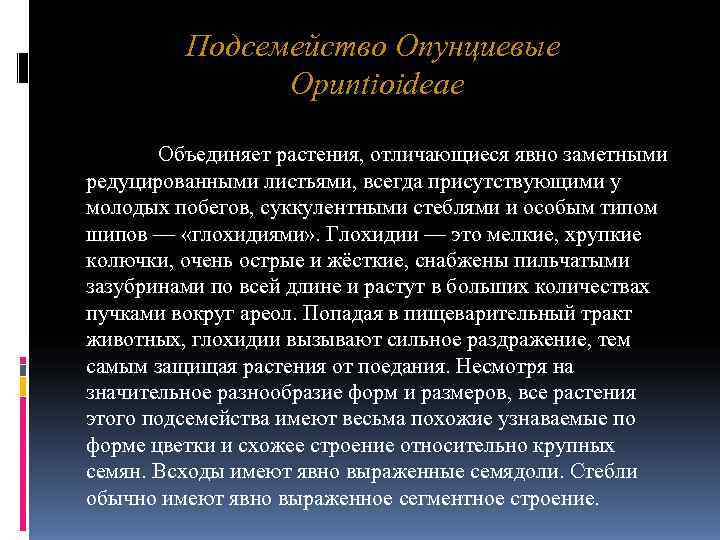 Подсемейство Опунциевые
Opuntioideae

Объединяет растения, отличающиеся явно заметными редуцированными листьями, всегда присутствующими у молодых побегов, суккулентными стеблями и особым типом шипов — «глохидиями». Глохидии — это мелкие, хрупкие колючки, очень острые и жёсткие, снабжены пильчатыми зазубринами по всей длине и растут в больших количествах пучками вокруг ареол. Попадая в пищеварительный тракт животных, глохидии вызывают сильное раздражение, тем самым защищая растения от поедания. Несмотря на значительное разнообразие форм и размеров, все растения этого подсемейства имеют весьма похожие узнаваемые по форме цветки и схожее строение относительно крупных семян. Всходы имеют явно выраженные семядоли. Стебли обычно имеют явно выраженное сегментное строение.